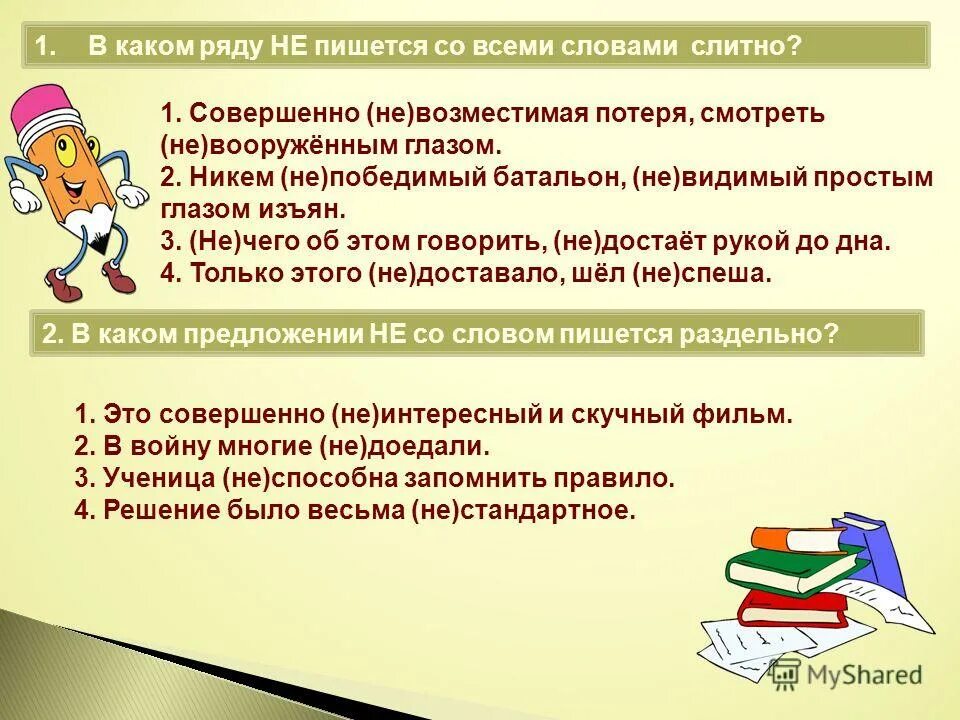 1. В каком ряду НЕ пишется со всеми словами слитно?

1. Совершенно (не)возместимая потеря, смотреть (не)вооружённым глазом.
2. Никем (не)победимый батальон, (не)видимый простым глазом изъян.
3. (Не)чего об этом говорить, (не)достаёт рукой до дна.
4. Только этого (не)доставало, шёл (не)спеша.

2. В каком предложении НЕ со словом пишется раздельно?

1. Это совершенно (не)интересный и скучный фильм.
2. В войну многие (не)доедали.
3. Ученица (не)способна запомнить правило.
4. Решение было весьма (не)стандартное.

MyShared